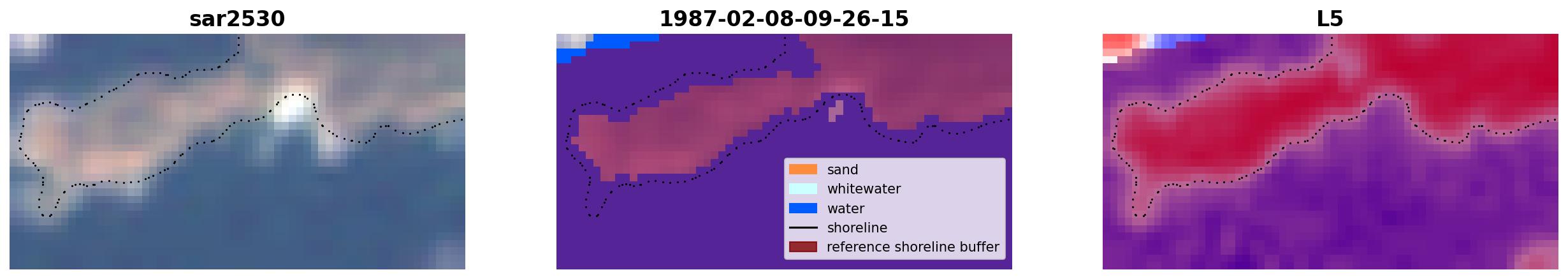 sar2530

1987-02-08-09-26-15

sand
whitewater
water
shoreline
reference shoreline buffer

L5